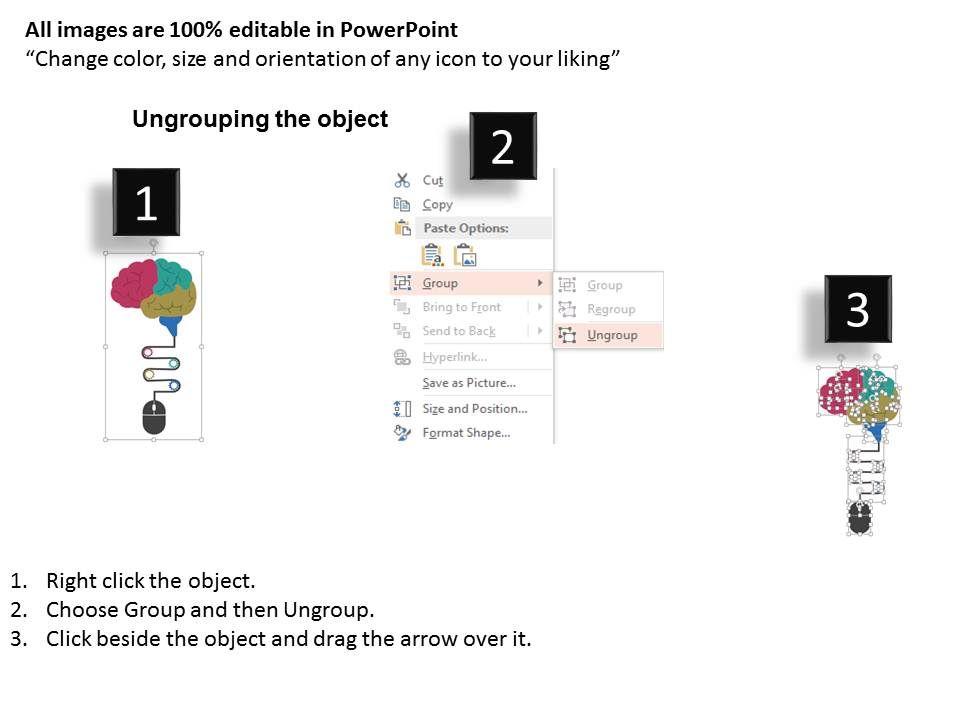 All images are 100% editable in PowerPoint
“Change color, size and orientation of any icon to your liking”

Ungrouping the object

1

2

Cut
Copy
Paste Options:
Group
Bring to Front
Send to Back
Hyperlink...
Save as Picture...
Size and Position...
Format Shape...

Group
Regroup
Ungroup

3

1. Right click the object.
2. Choose Group and then Ungroup.
3. Click beside the object and drag the arrow over it.